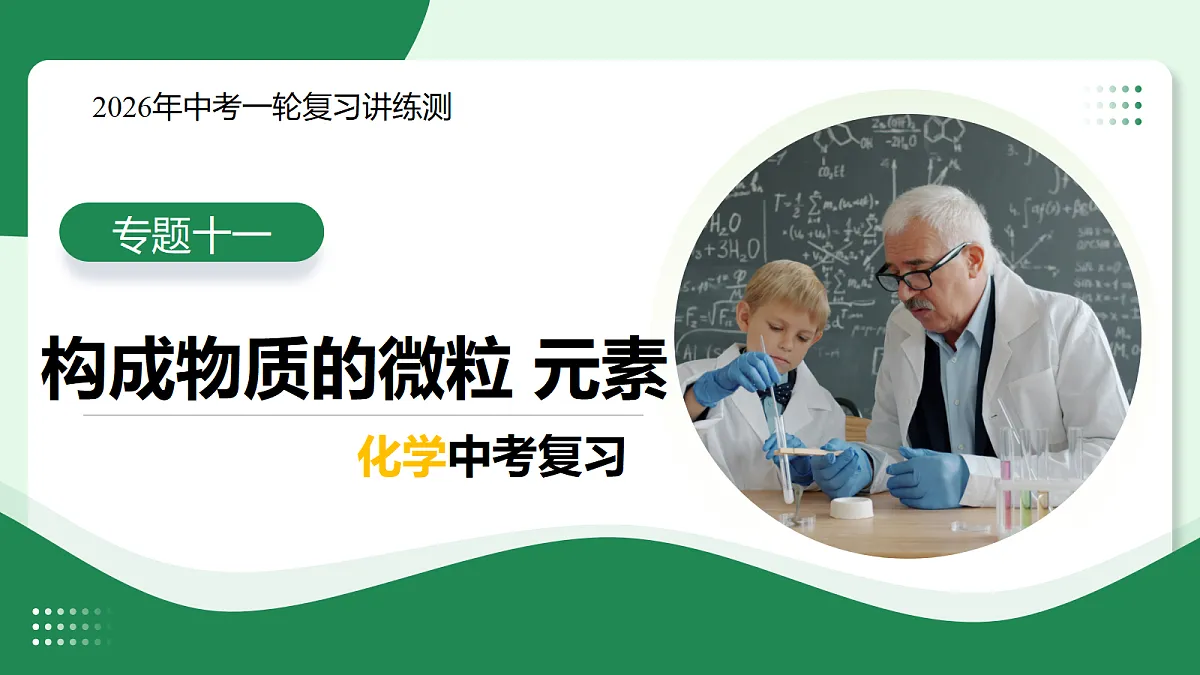 2026年中考一轮复习讲练测

专题十一

构成物质的微粒 元素

化学中考复习